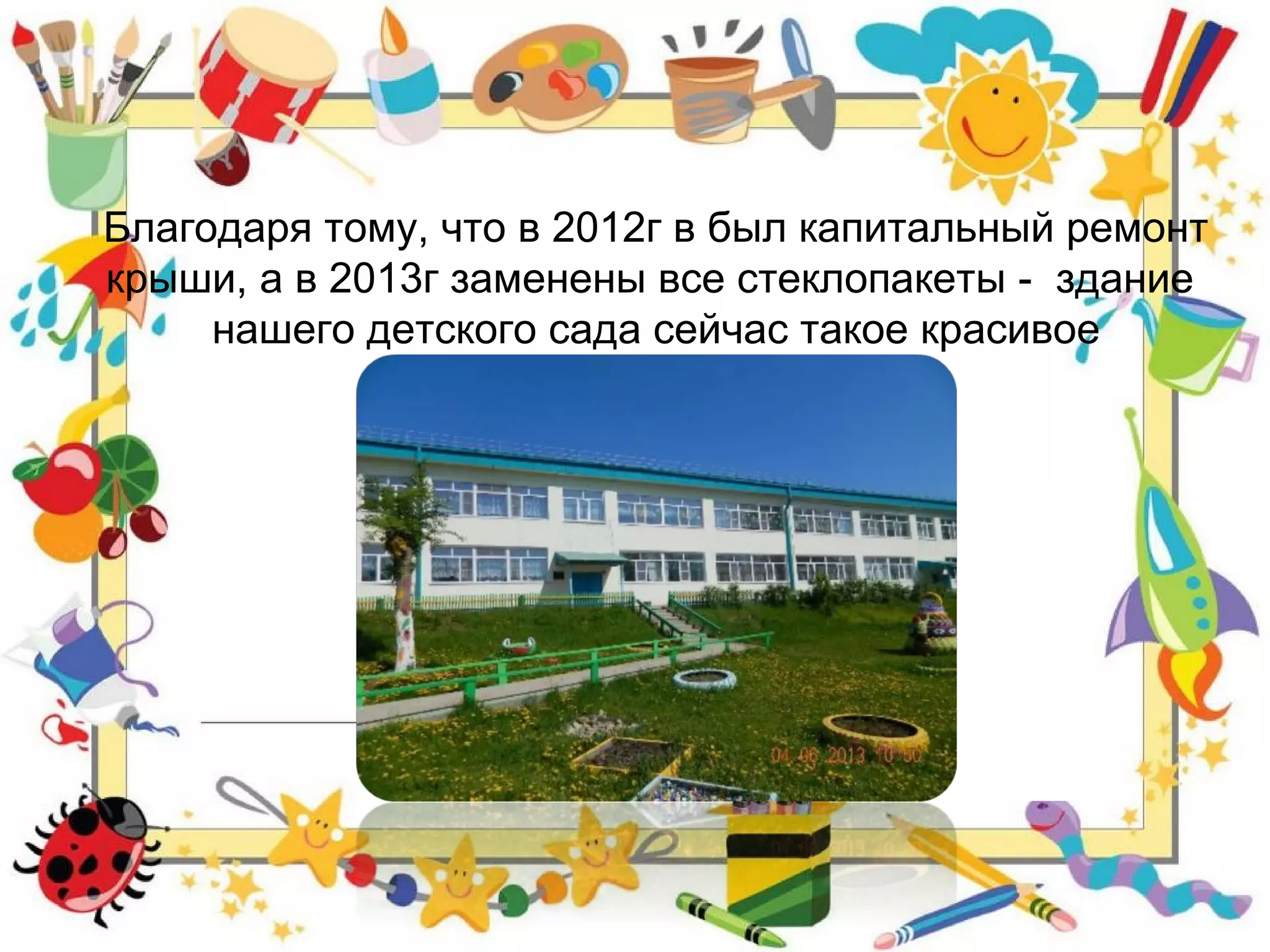 Благодаря тому, что в 2012г в был капитальный ремонт крыши, а в 2013г заменены все стеклопакеты - здание нашего детского сада сейчас такое красивое

04 06 2013 10:50